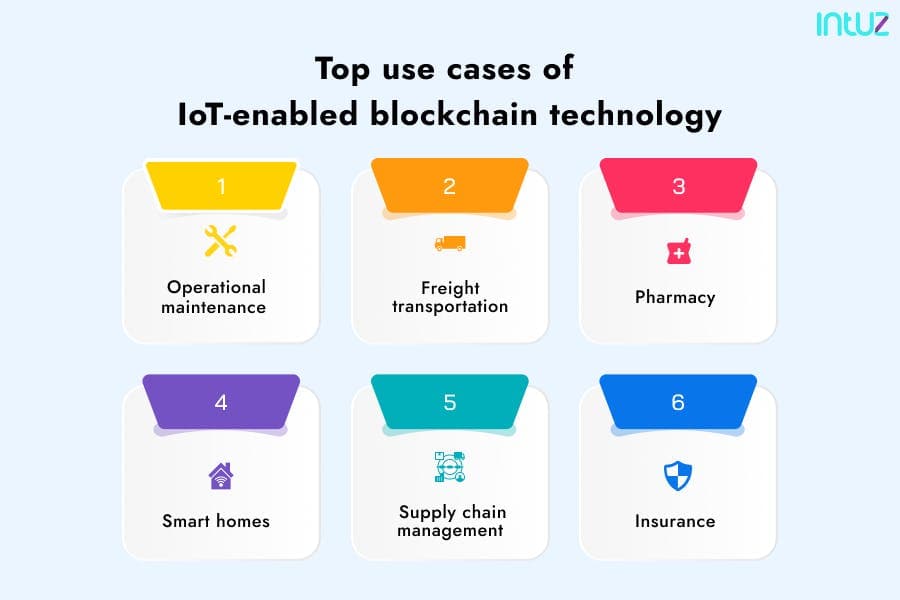 intuz

Top use cases of IoT-enabled blockchain technology

1
Operational maintenance

2
Freight transportation

3
Pharmacy

4
Smart homes

5
Supply chain management

6
Insurance